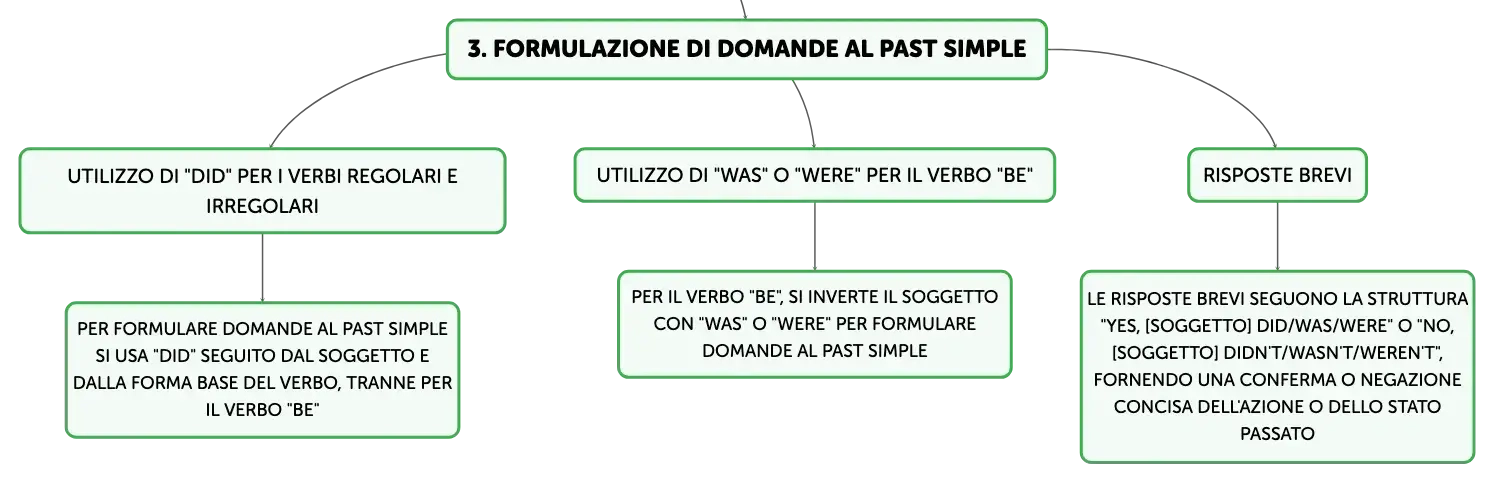 3. FORMULAZIONE DI DOMANDE AL PAST SIMPLE

UTILIZZO DI "DID" PER I VERBI REGOLARI E IRREGOLARI

PER FORMULARE DOMANDE AL PAST SIMPLE SI USA "DID" SEGUITO DAL SOGGETTO E DALLA FORMA BASE DEL VERBO, TRANNE PER IL VERBO "BE"

UTILIZZO DI "WAS" O "WERE" PER IL VERBO "BE"

PER IL VERBO "BE", SI INVERTE IL SOGGETTO CON "WAS" O "WERE" PER FORMULARE DOMANDE AL PAST SIMPLE

RISPOSTE BREVI

LE RISPOSTE BREVI SEGUONO LA STRUTTURA "YES, [SOGGETTO] DID/WAS/WERE" O "NO, [SOGGETTO] DIDN'T/WASN'T/WEREN'T", FORNENDO UNA CONFERMA O NEGAZIONE CONCISA DELL'AZIONE O DELLO STATO PASSATO